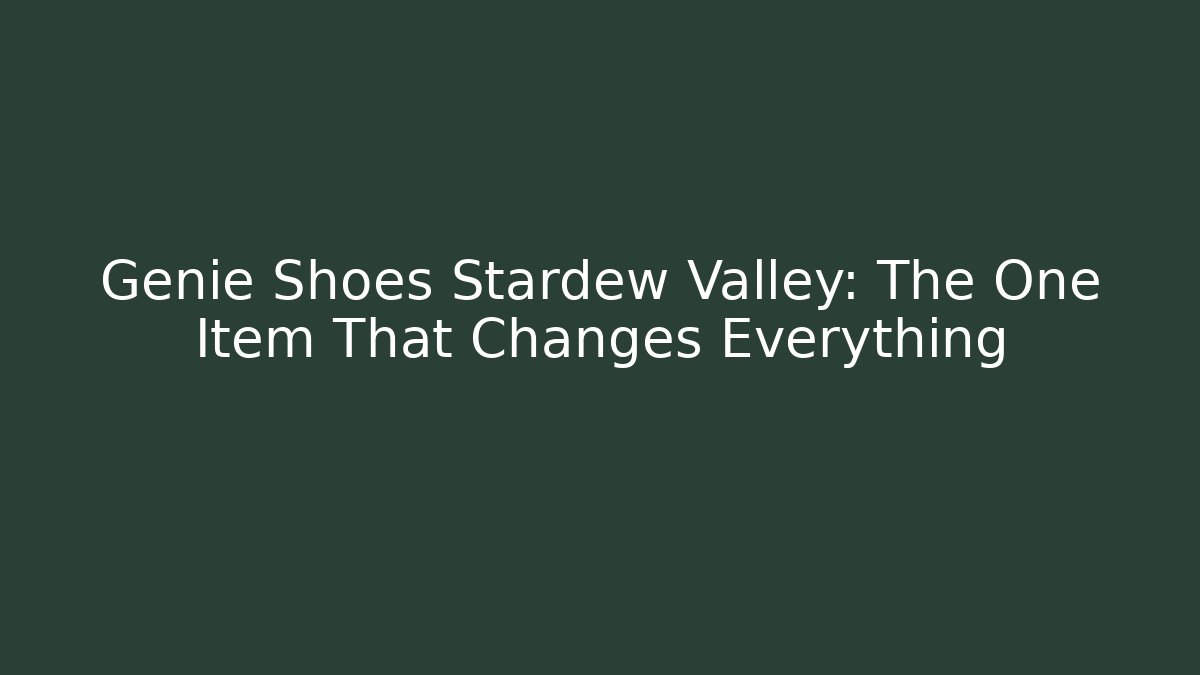 Genie Shoes Stardew Valley: The One Item That Changes Everything